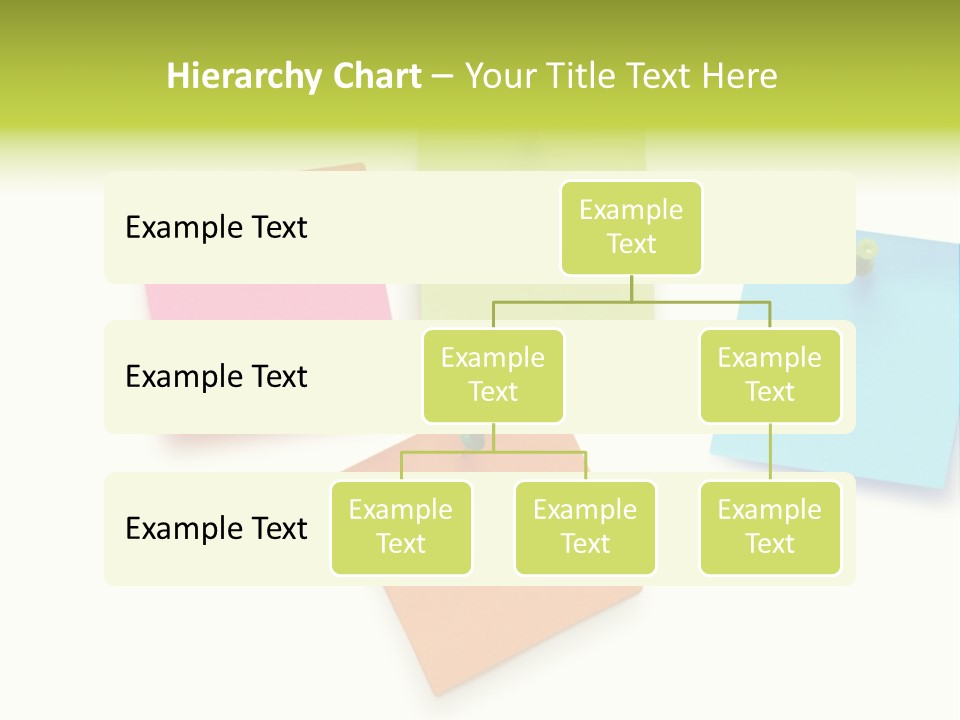 Hierarchy Chart – Your Title Text Here

Example Text

Example Text

Example Text

Example Text

Example Text

Example Text

Example Text

Example Text

Example Text